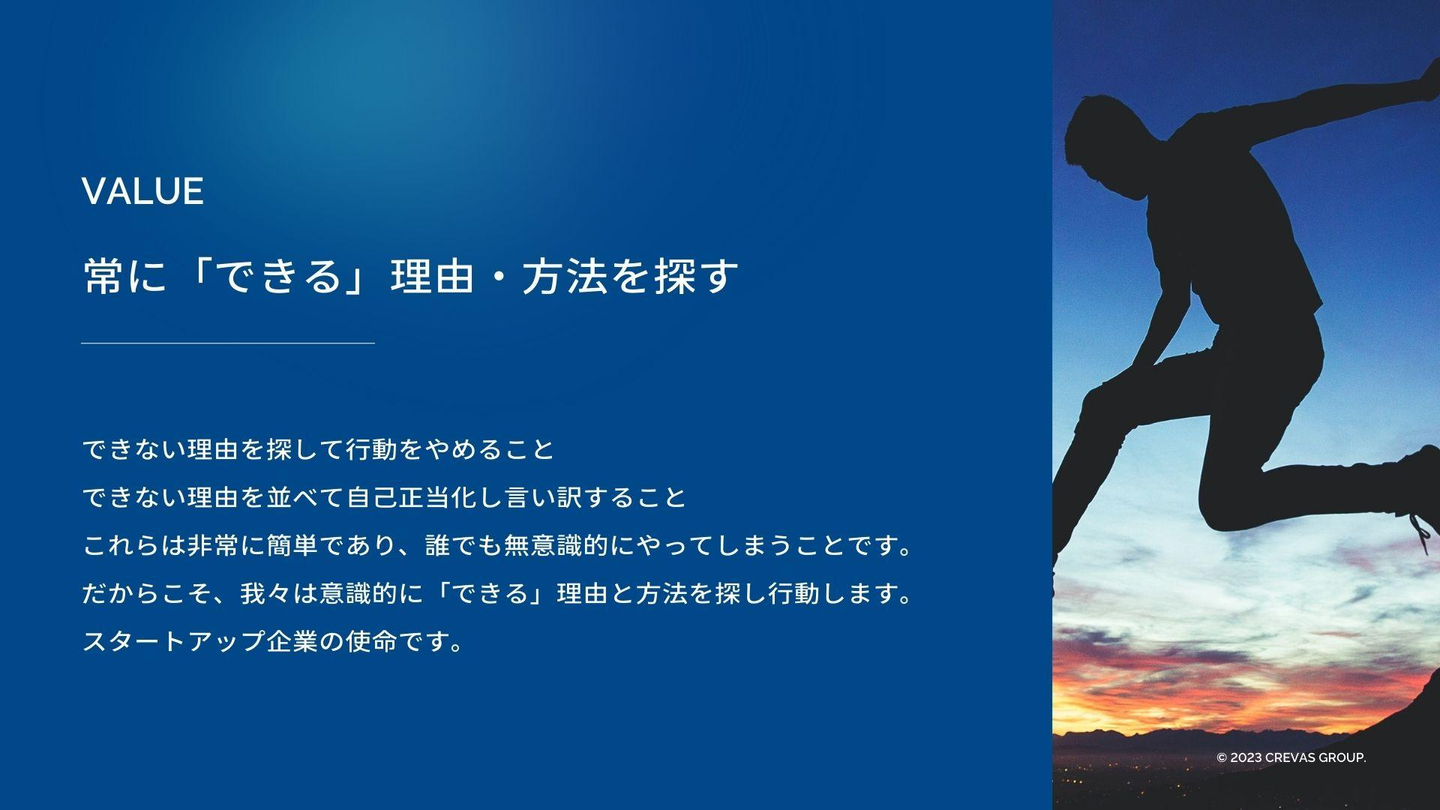 VALUE

常に「できる」理由・方法を探す

できない理由を探して行動をやめること
できない理由を並べて自己正当化し言い訳すること
これらは非常に簡単であり、誰でも無意識的にやってしまうことです。
だからこそ、我々は意識的に「できる」理由と方法を探し行動します。
スタートアップ企業の使命です。

© 2023 CREVAS GROUP.